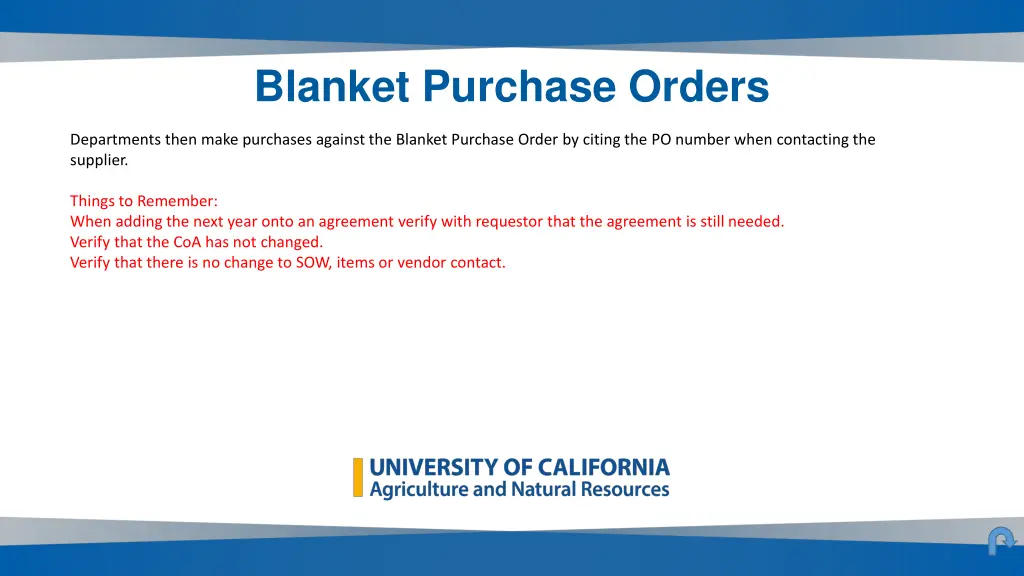 Blanket Purchase Orders

Departments then make purchases against the Blanket Purchase Order by citing the PO number when contacting the supplier.

Things to Remember:
When adding the next year onto an agreement verify with requestor that the agreement is still needed.
Verify that the CoA has not changed.
Verify that there is no change to SOW, items or vendor contact.

UNIVERSITY OF CALIFORNIA
Agriculture and Natural Resources